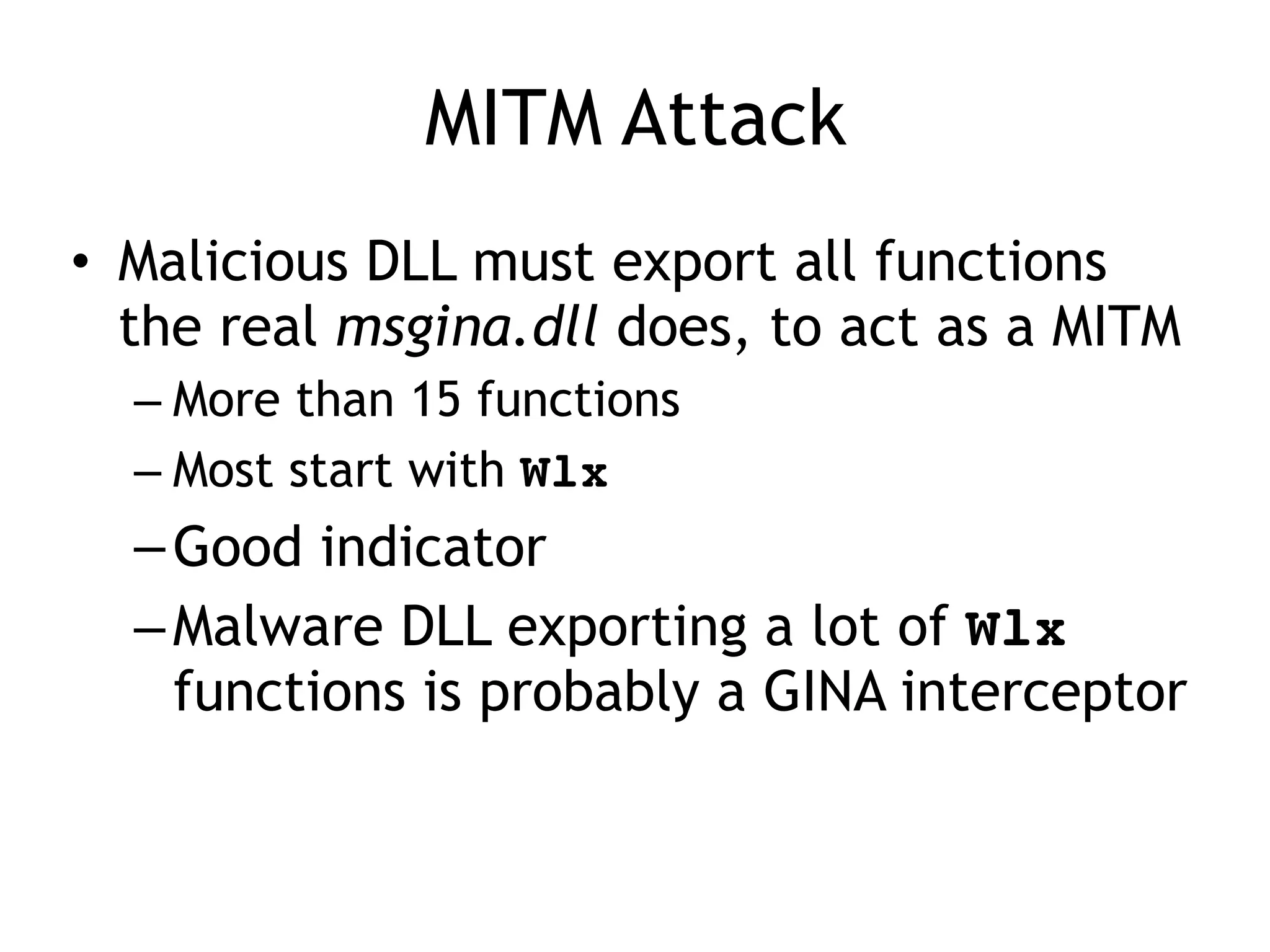 MITM Attack

• Malicious DLL must export all functions the real msgina.dll does, to act as a MITM

– More than 15 functions

– Most start with Wlx

– Good indicator

– Malware DLL exporting a lot of Wlx functions is probably a GINA interceptor